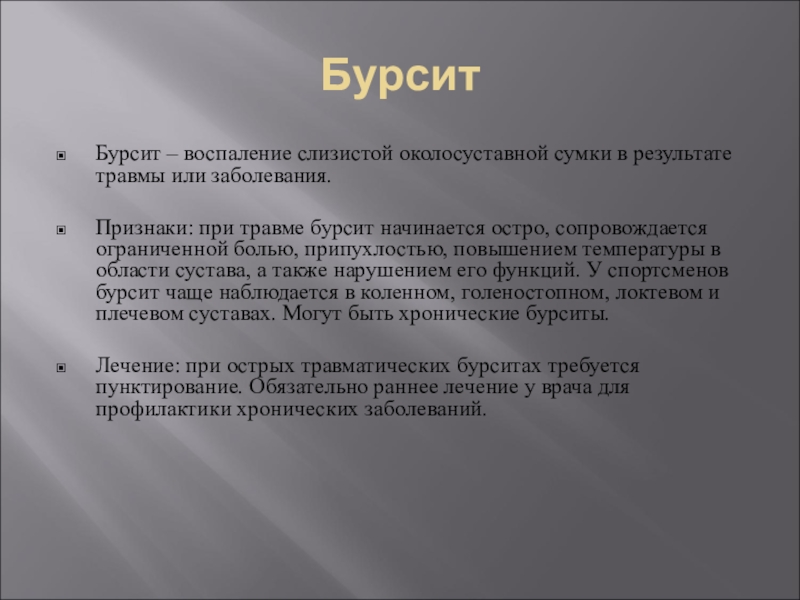 Бурсит

Бурсит – воспаление слизистой околосуставной сумки в результате травмы или заболевания.

Признаки: при травме бурсит начинается остро, сопровождается ограниченной болью, припухлостью, повышением температуры в области сустава, а также нарушением его функций. У спортсменов бурсит чаще наблюдается в коленном, голеностопном, локтевом и плечевом суставах. Могут быть хронические бурситы.

Лечение: при острых травматических бурситах требуется пунктирование. Обязательно раннее лечение у врача для профилактики хронических заболеваний.